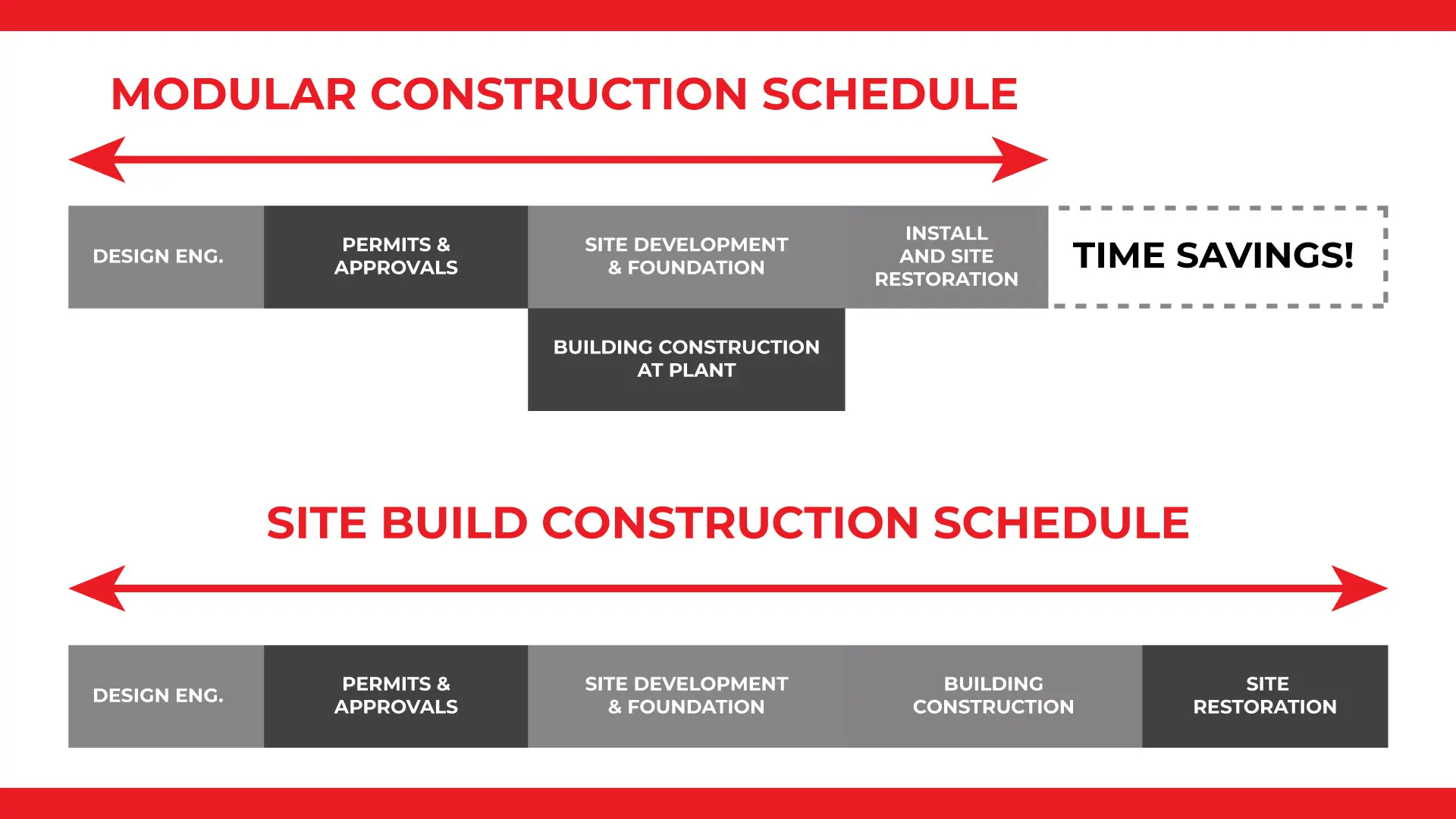 MODULAR CONSTRUCTION SCHEDULE

DESIGN ENG.

PERMITS & APPROVALS

SITE DEVELOPMENT & FOUNDATION

INSTALL AND SITE RESTORATION

TIME SAVINGS!

BUILDING CONSTRUCTION AT PLANT

SITE BUILD CONSTRUCTION SCHEDULE

DESIGN ENG.

PERMITS & APPROVALS

SITE DEVELOPMENT & FOUNDATION

BUILDING CONSTRUCTION

SITE RESTORATION